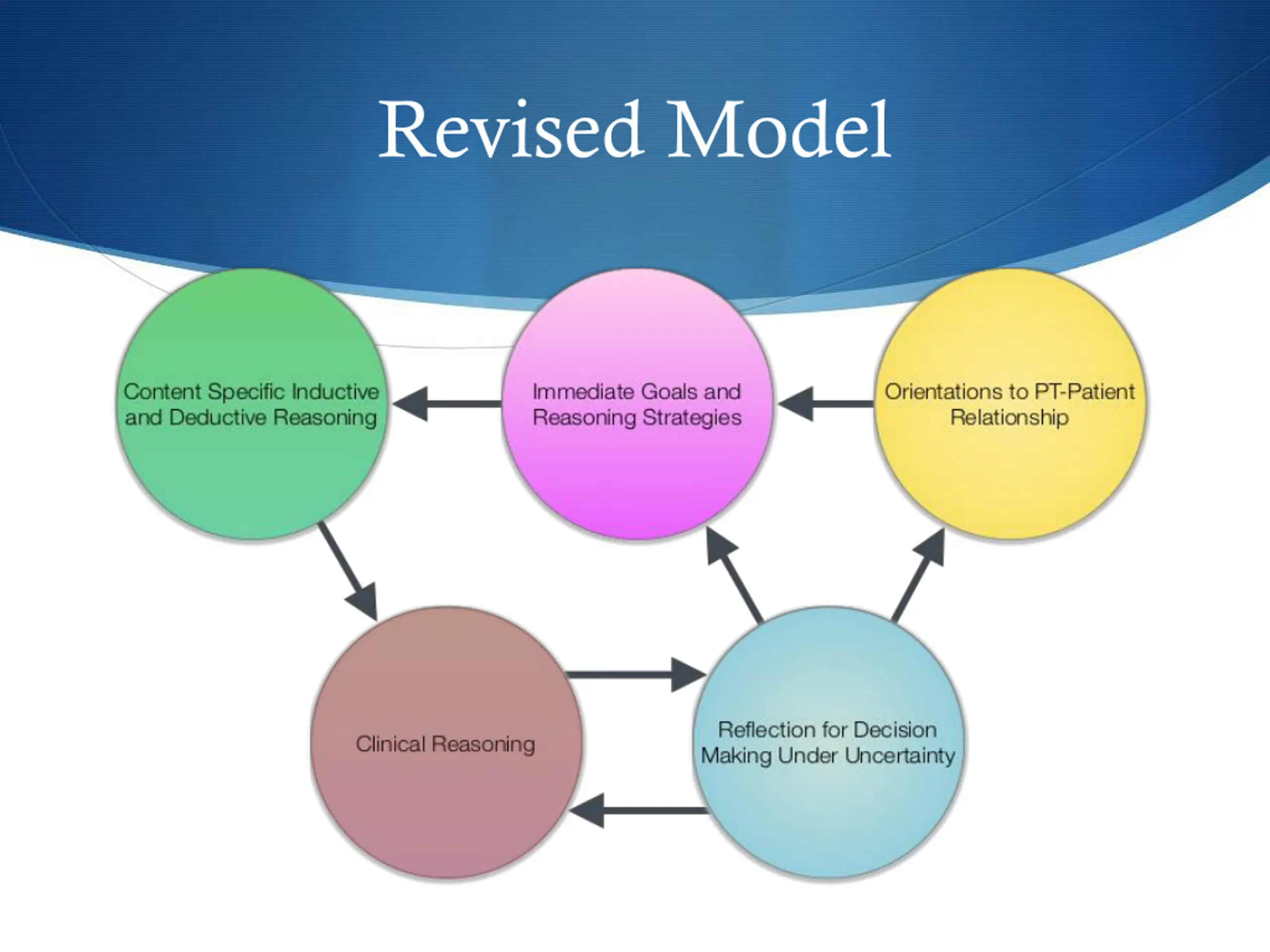 Revised Model

Content Specific Inductive and Deductive Reasoning

Immediate Goals and Reasoning Strategies

Orientations to PT-Patient Relationship

Clinical Reasoning

Reflection for Decision Making Under Uncertainty